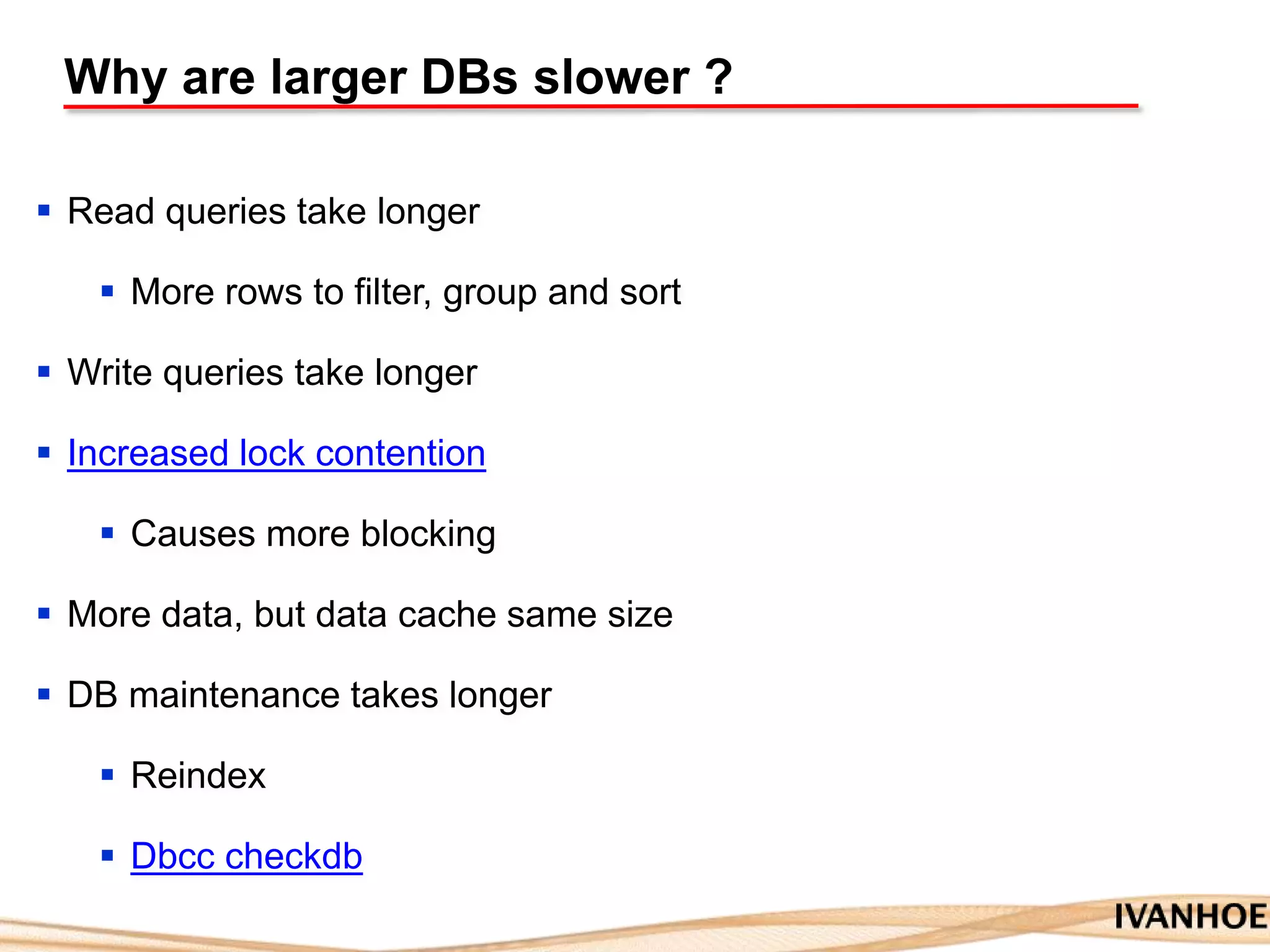 Why are larger DBs slower ?

▪ Read queries take longer

▪ More rows to filter, group and sort

▪ Write queries take longer

▪ Increased lock contention

▪ Causes more blocking

▪ More data, but data cache same size

▪ DB maintenance takes longer

▪ Reindex

▪ Dbcc checkdb

IVANHOE